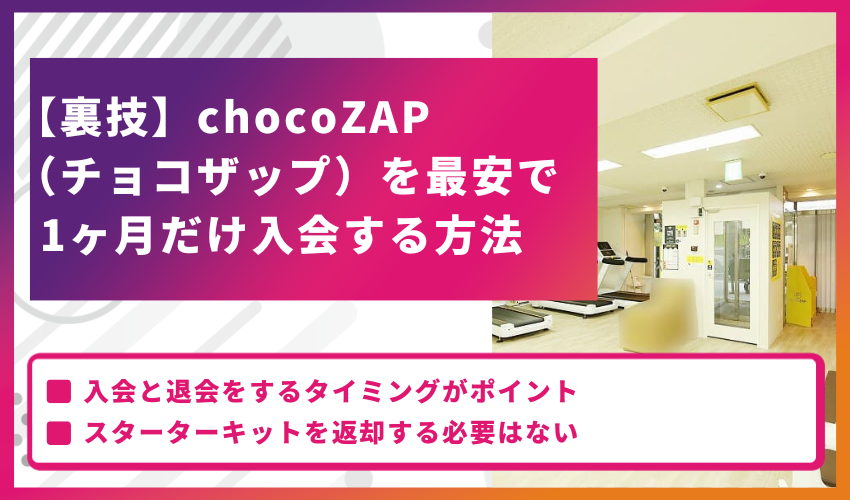 【裏技】chocoZAP（チョコザップ）を最安で1ヶ月だけ入会する方法

■ 入会と退会をするタイミングがポイント
■ スターターキットを返却する必要はない